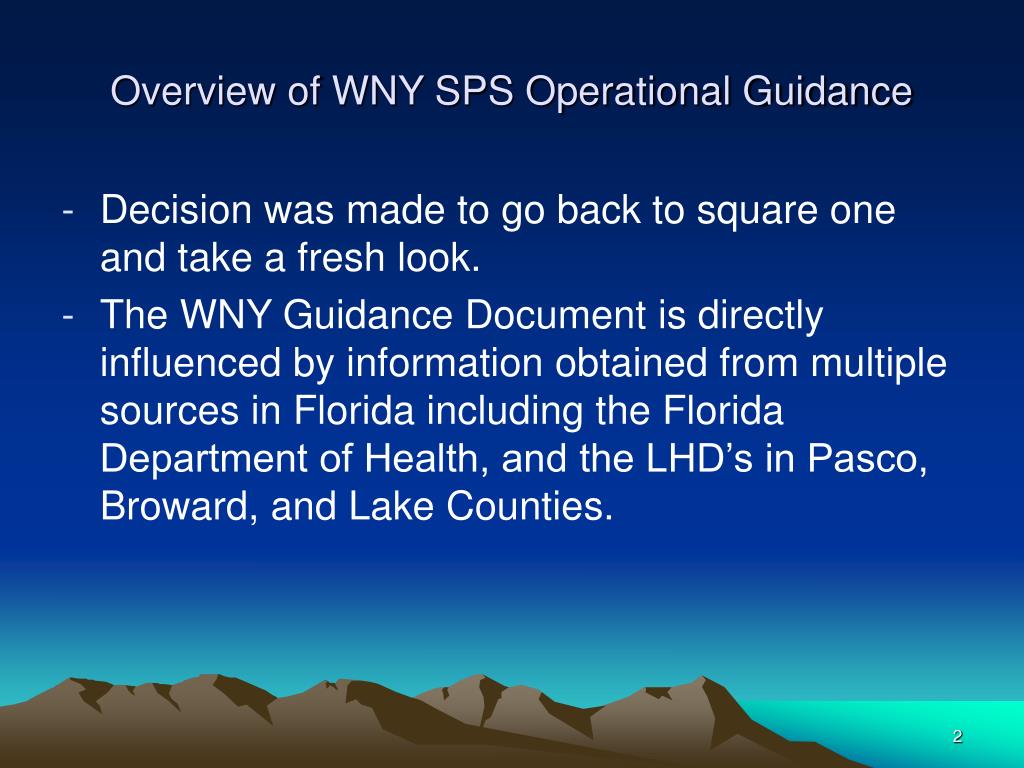 Overview of WNY SPS Operational Guidance

- Decision was made to go back to square one and take a fresh look.
- The WNY Guidance Document is directly influenced by information obtained from multiple sources in Florida including the Florida Department of Health, and the LHD’s in Pasco, Broward, and Lake Counties.

2